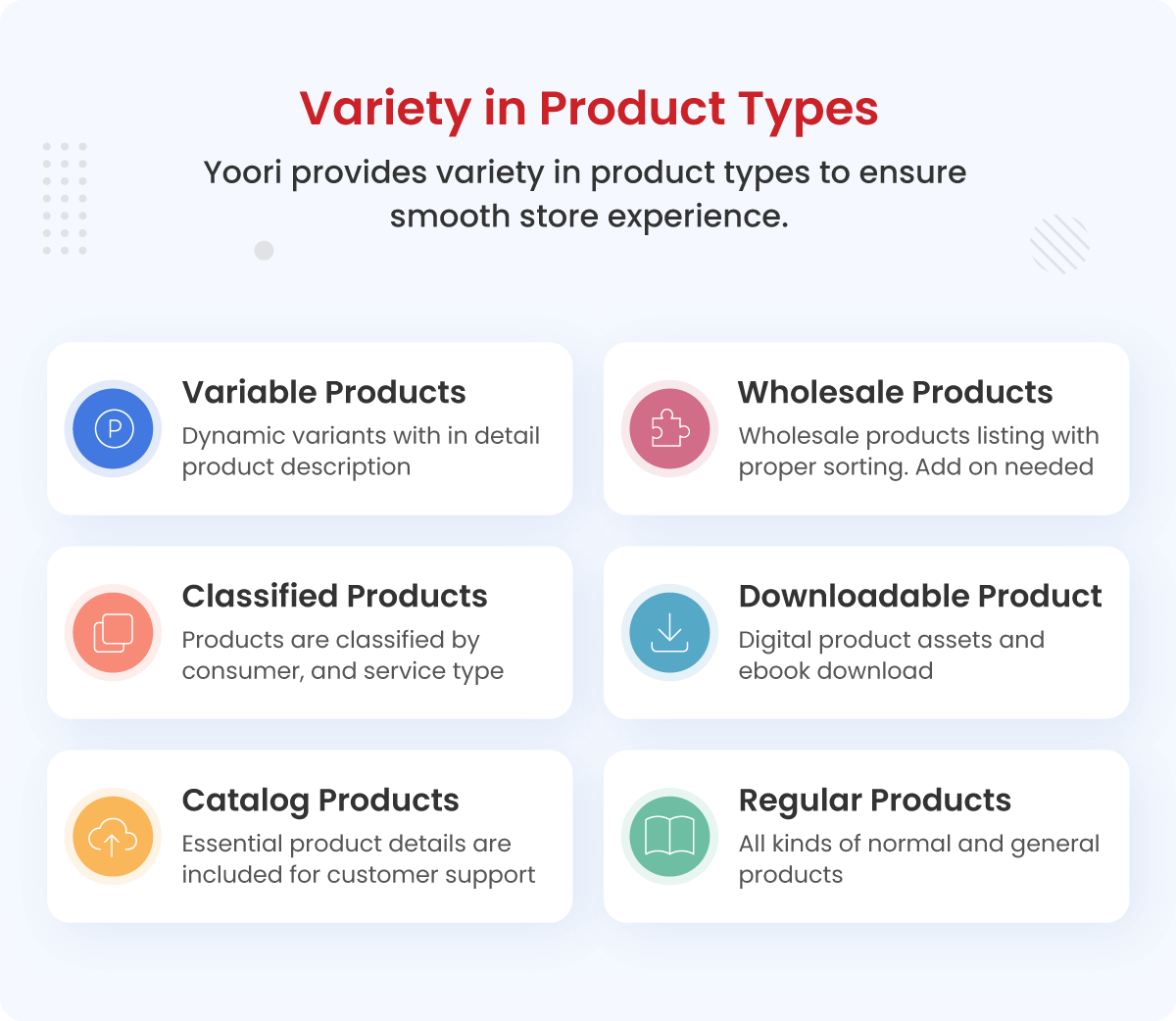 Variety in Product Types

Yoori provides variety in product types to ensure smooth store experience.

P

Variable Products
Dynamic variants with in detail product description

Wholesale Products
Wholesale products listing with proper sorting. Add on needed

Classified Products
Products are classified by consumer, and service type

Downloadable Product
Digital product assets and ebook download

Catalog Products
Essential product details are included for customer support

Regular Products
All kinds of normal and general products